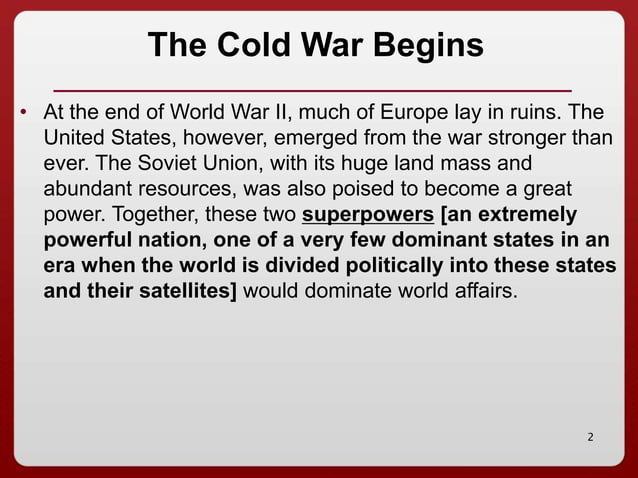 The Cold War Begins

• At the end of World War II, much of Europe lay in ruins. The United States, however, emerged from the war stronger than ever. The Soviet Union, with its huge land mass and abundant resources, was also poised to become a great power. Together, these two superpowers [an extremely powerful nation, one of a very few dominant states in an era when the world is divided politically into these states and their satellites] would dominate world affairs.

2